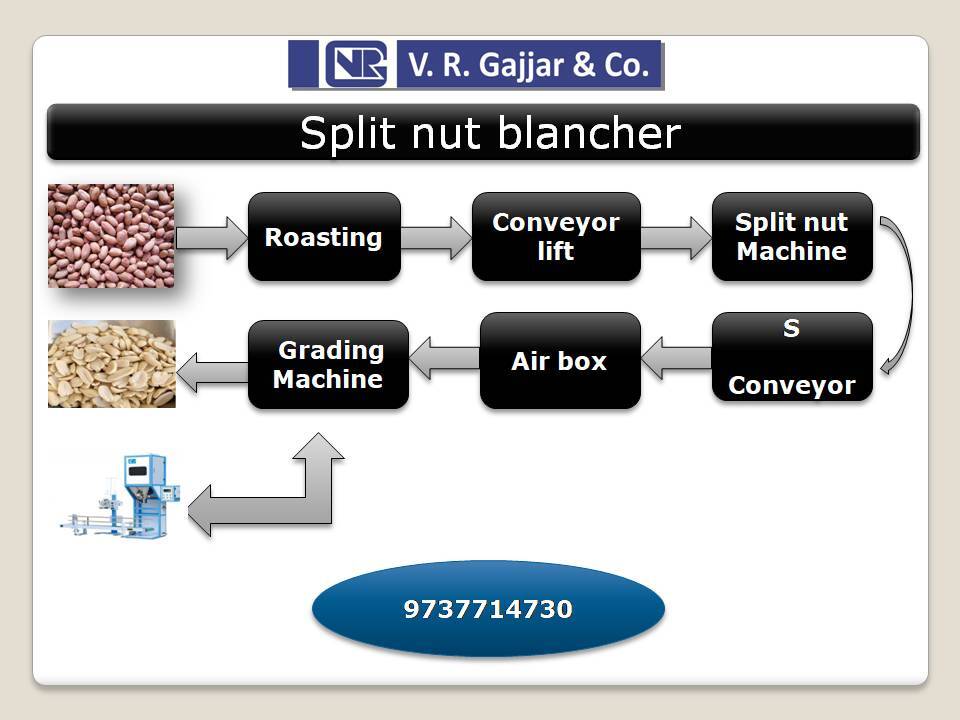 VR V. R. Gajjar & Co.

Split nut blancher

Roasting

Conveyor lift

Split nut Machine

S

Conveyor

Air box

Grading Machine

9737714730